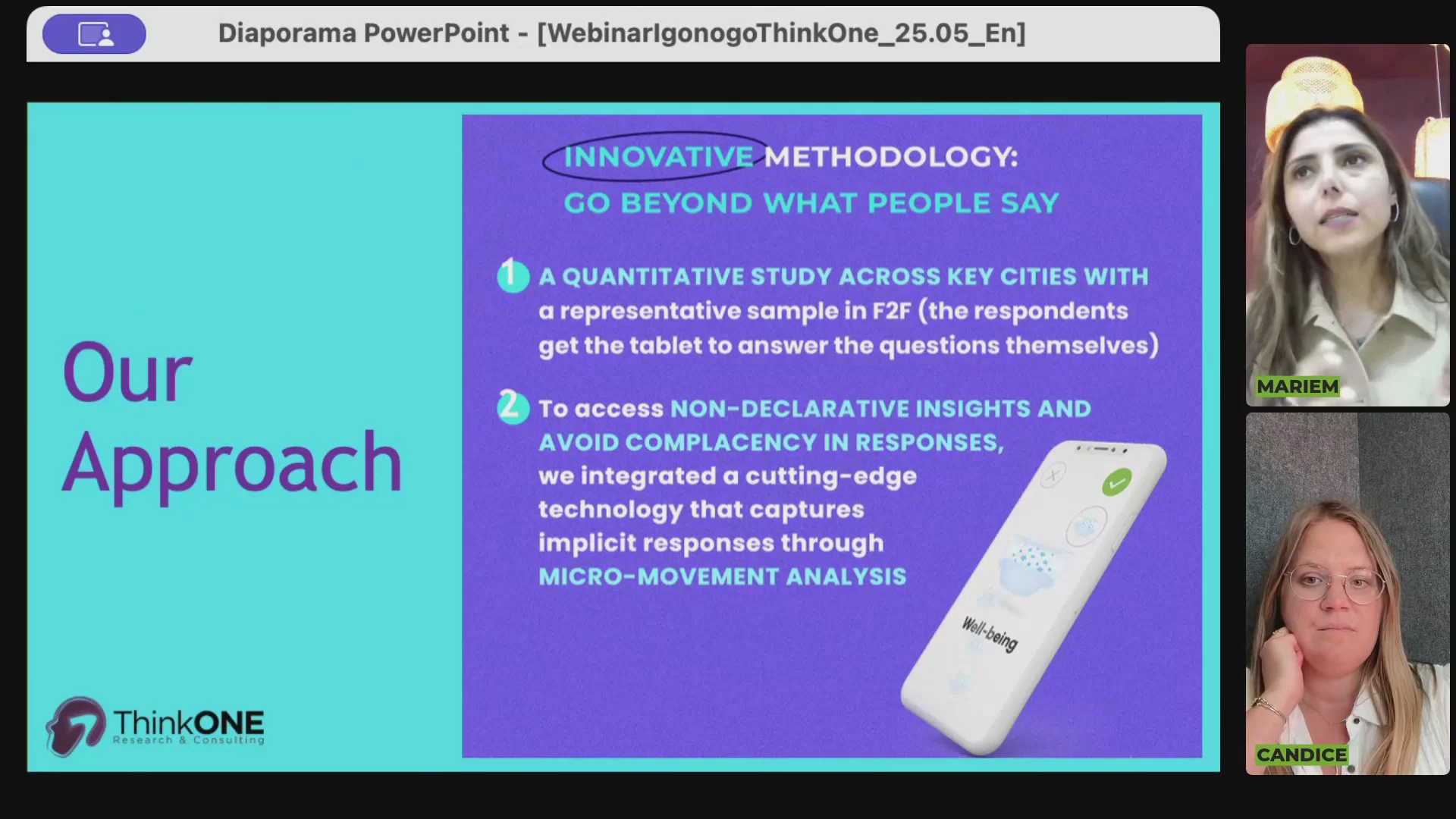 Diaporama PowerPoint - [WebinarIgonogoThinkOne_25.05_En]

Our Approach

ThinkONE
Research & Consulting

INNOVATIVE METHODOLOGY:
GO BEYOND WHAT PEOPLE SAY

1 A QUANTITATIVE STUDY ACROSS KEY CITIES WITH a representative sample in F2F (the respondents get the tablet to answer the questions themselves)

2 To access NON-DECLARATIVE INSIGHTS AND AVOID COMPLACENCY IN RESPONSES, we integrated a cutting-edge technology that captures implicit responses through MICRO-MOVEMENT ANALYSIS

Well-being

MARIEM

CANDICE